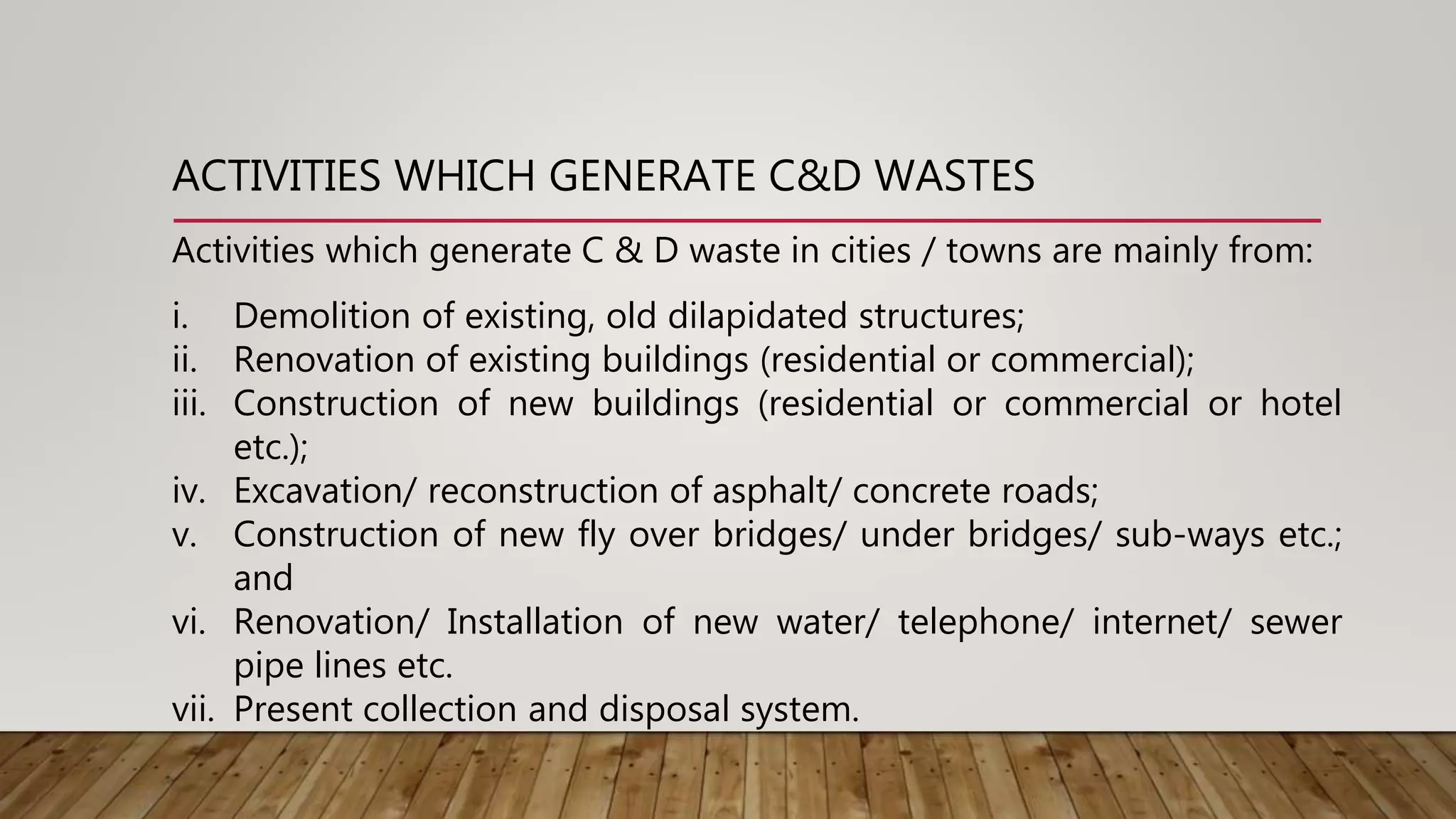 ACTIVITIES WHICH GENERATE C&D WASTES

Activities which generate C & D waste in cities / towns are mainly from:

i. Demolition of existing, old dilapidated structures;
ii. Renovation of existing buildings (residential or commercial);
iii. Construction of new buildings (residential or commercial or hotel etc.);
iv. Excavation/ reconstruction of asphalt/ concrete roads;
v. Construction of new fly over bridges/ under bridges/ sub-ways etc.; and
vi. Renovation/ Installation of new water/ telephone/ internet/ sewer pipe lines etc.
vii. Present collection and disposal system.